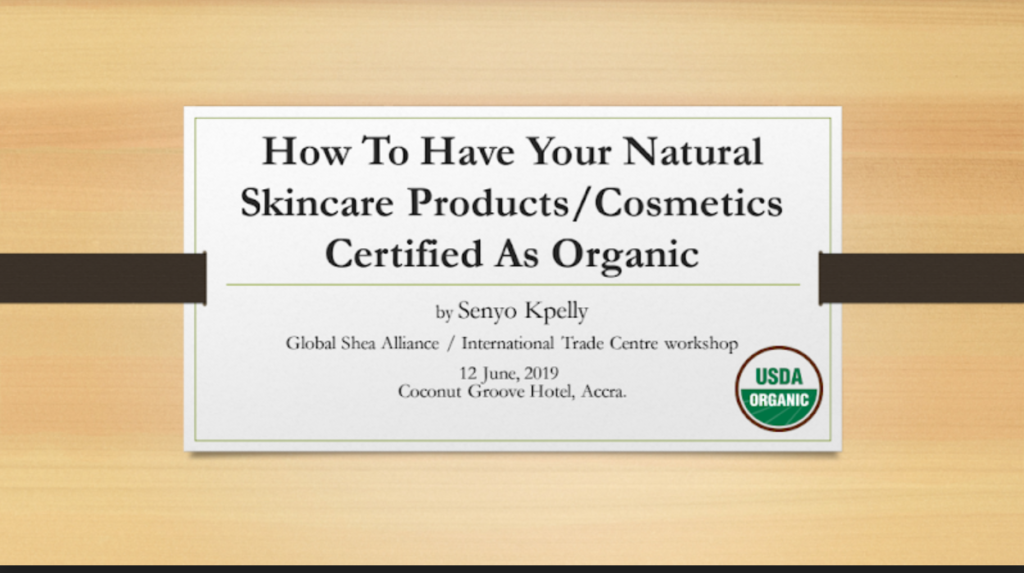 How To Have Your Natural Skincare Products/Cosmetics Certified As Organic

by Senyo Kpelly

Global Shea Alliance / International Trade Centre workshop

12 June, 2019
Coconut Groove Hotel, Accra.

USDA
ORGANIC